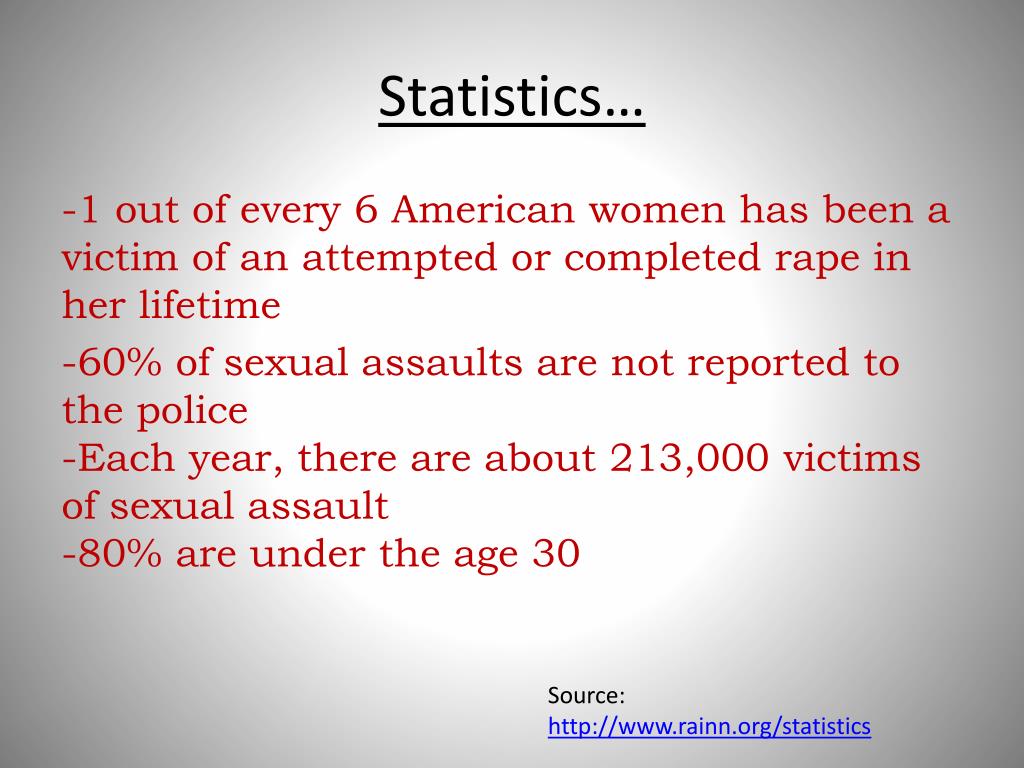 Statistics…

-1 out of every 6 American women has been a victim of an attempted or completed rape in her lifetime

-60% of sexual assaults are not reported to the police
-Each year, there are about 213,000 victims of sexual assault
-80% are under the age 30

Source:
http://www.rainn.org/statistics